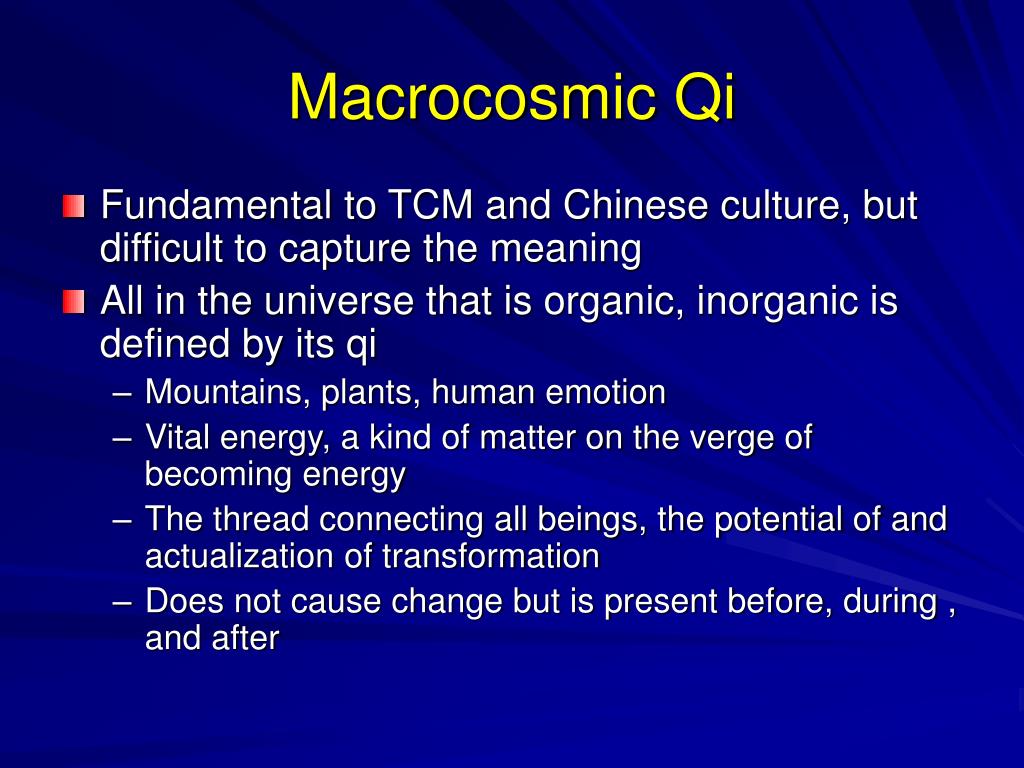 Macrocosmic Qi

Fundamental to TCM and Chinese culture, but difficult to capture the meaning

All in the universe that is organic, inorganic is defined by its qi

– Mountains, plants, human emotion
– Vital energy, a kind of matter on the verge of becoming energy
– The thread connecting all beings, the potential of and actualization of transformation
– Does not cause change but is present before, during , and after